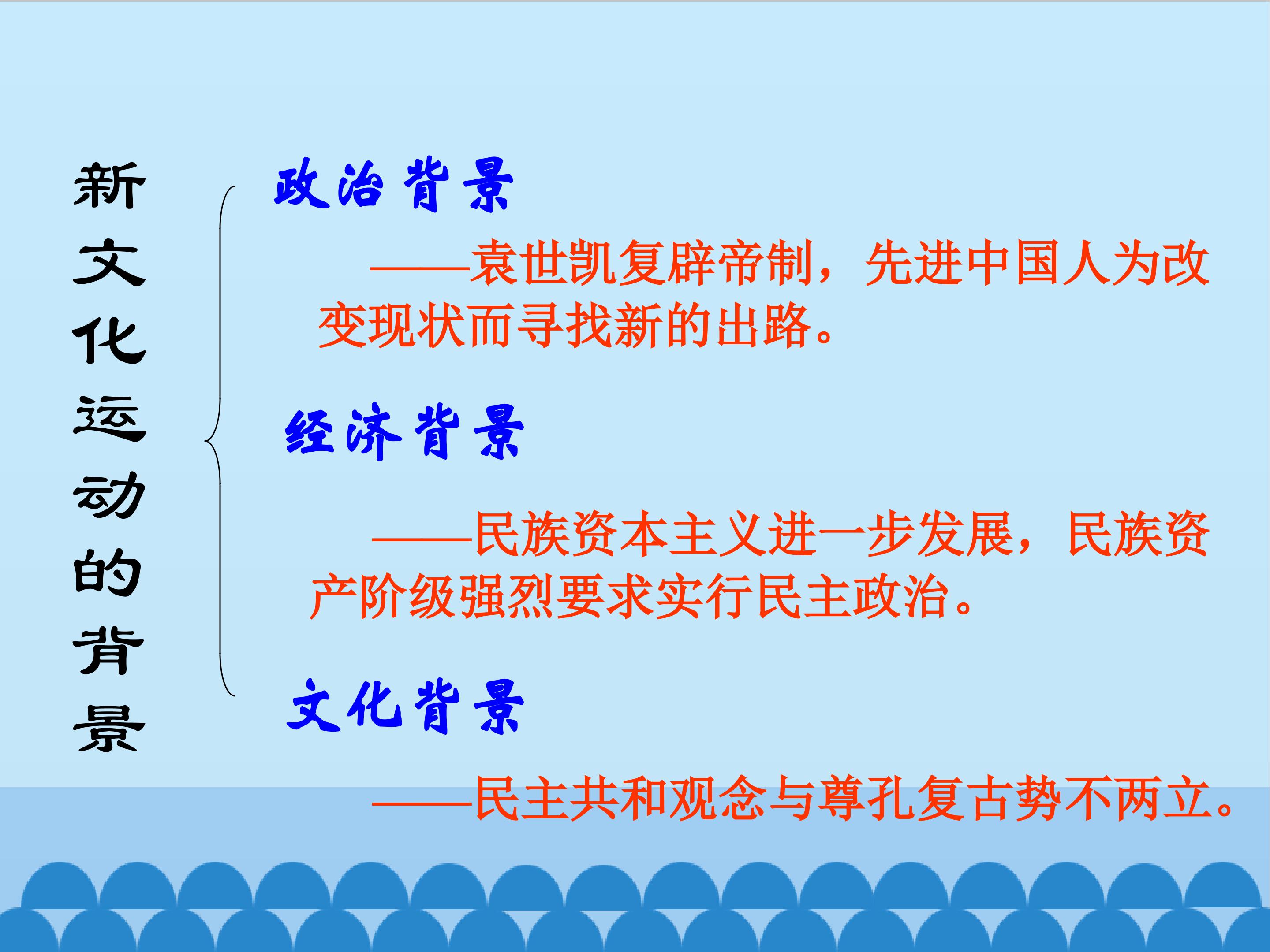 新文化运动的背景

政治背景

——袁世凯复辟帝制，先进中国人为改变现状而寻找新的出路。

经济背景

——民族资本主义进一步发展，民族资产阶级强烈要求实行民主政治。

文化背景

——民主共和观念与尊孔复古势不两立。